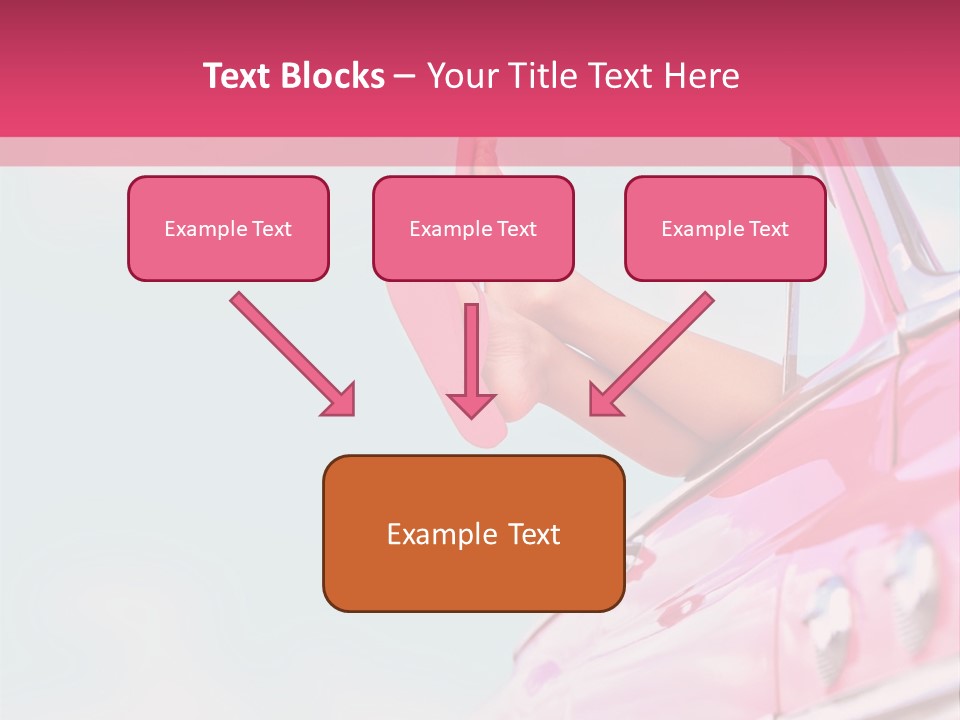 Text Blocks – Your Title Text Here

Example Text

Example Text

Example Text

Example Text